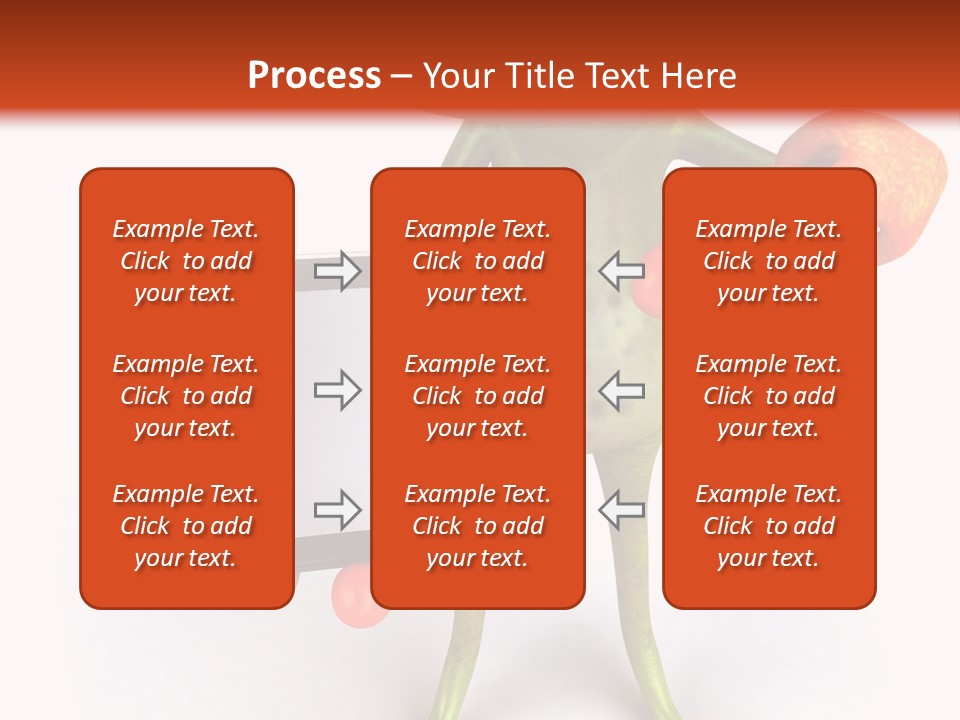 Process – Your Title Text Here

Example Text. Click to add your text.

Example Text. Click to add your text.

Example Text. Click to add your text.

Example Text. Click to add your text.

Example Text. Click to add your text.

Example Text. Click to add your text.

Example Text. Click to add your text.

Example Text. Click to add your text.

Example Text. Click to add your text.